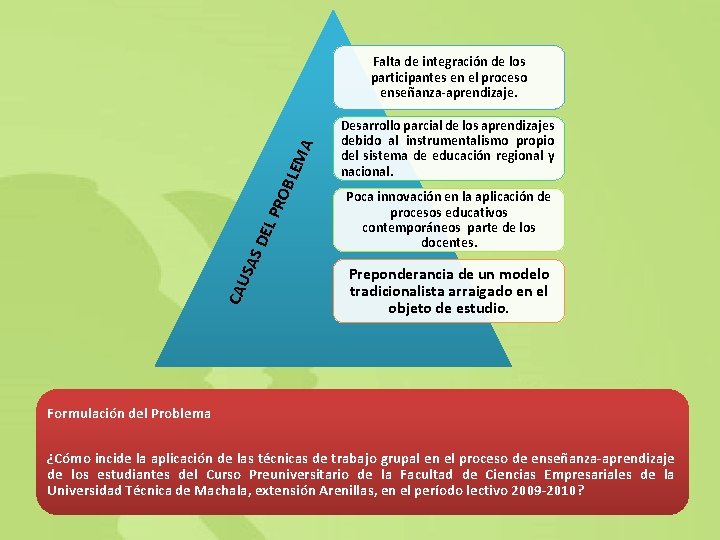 CAUSAS DEL PROBLEMA

Falta de integración de los participantes en el proceso enseñanza-aprendizaje.

Desarrollo parcial de los aprendizajes debido al instrumentalismo propio del sistema de educación regional y nacional.

Poca innovación en la aplicación de procesos educativos contemporáneos parte de los docentes.

Preponderancia de un modelo tradicionalista arraigado en el objeto de estudio.

Formulación del Problema

¿Cómo incide la aplicación de las técnicas de trabajo grupal en el proceso de enseñanza-aprendizaje de los estudiantes del Curso Preuniversitario de la Facultad de Ciencias Empresariales de la Universidad Técnica de Machala, extensión Arenillas, en el período lectivo 2009-2010?